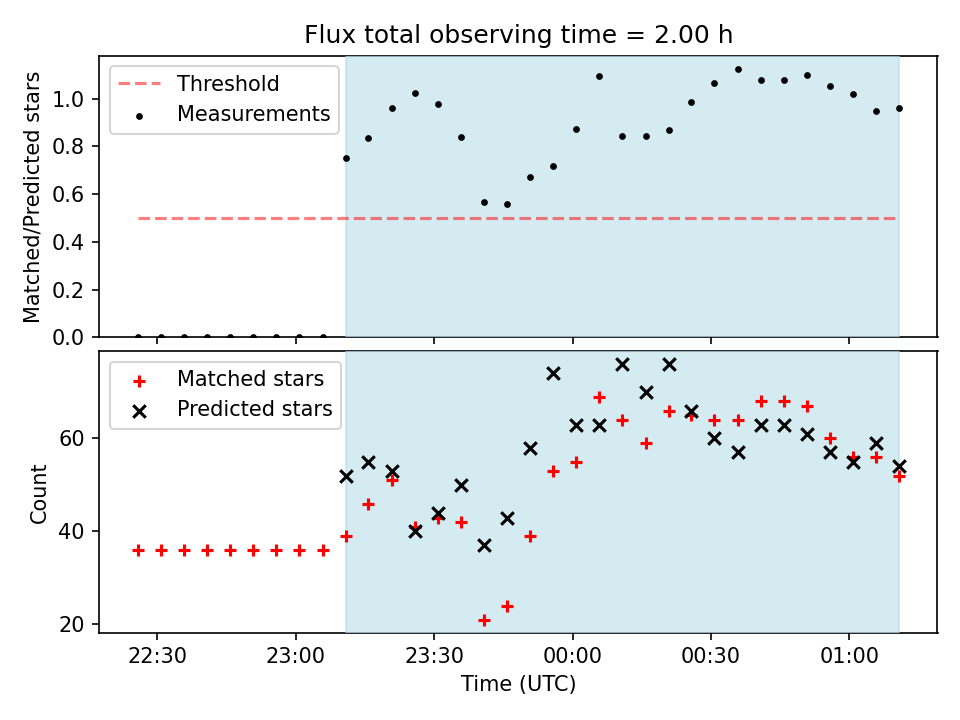 Flux total observing time = 2.00 h

Threshold
Measurements

Matched/Predicted stars

1.0
0.8
0.6
0.4
0.2
0.0

Matched stars
Predicted stars

Count

60
40
20

22:30
23:00
23:30
00:00
00:30
01:00

Time (UTC)